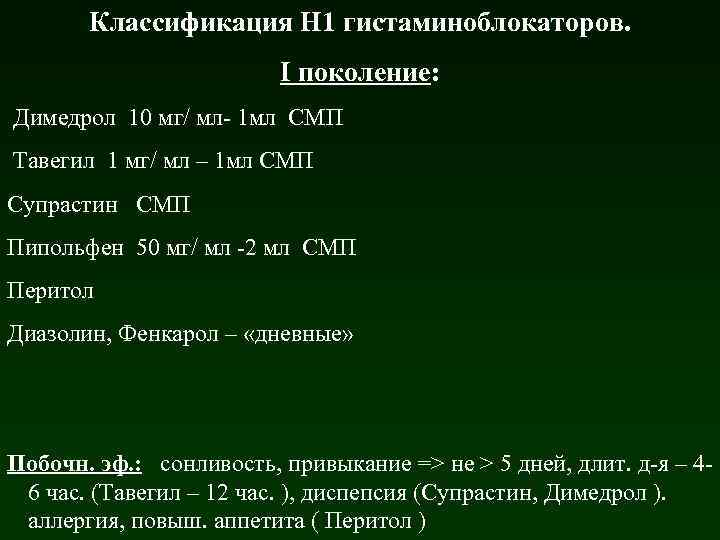 Классификация Н1 гистаминоблокаторов.

I поколение:

Димедрол 10 мг/ мл- 1мл СМП

Тавегил 1 мг/ мл – 1мл СМП

Супрастин СМП

Пипольфен 50 мг/ мл -2 мл СМП

Перитол

Диазолин, Фенкарол – «дневные»

Побочн. эф.: сонливость, привыкание => не > 5 дней, длит. д-я – 4-6 час. (Тавегил – 12 час. ), диспепсия (Супрастин, Димедрол ). аллергия, повыш. аппетита ( Перитол )